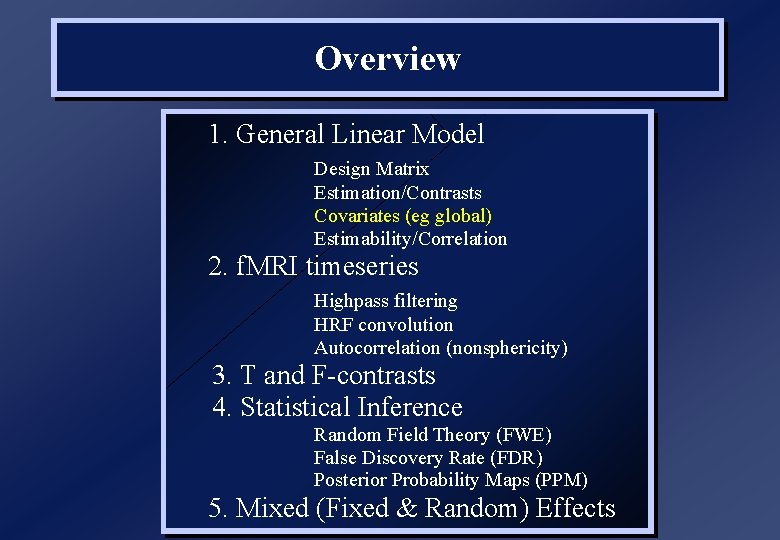 Overview

1. General Linear Model

Design Matrix
Estimation/Contrasts
Covariates (eg global)
Estimability/Correlation

2. fMRI timeseries

Highpass filtering
HRF convolution
Autocorrelation (nonsphericity)

3. T and F-contrasts

4. Statistical Inference

Random Field Theory (FWE)
False Discovery Rate (FDR)
Posterior Probability Maps (PPM)

5. Mixed (Fixed & Random) Effects